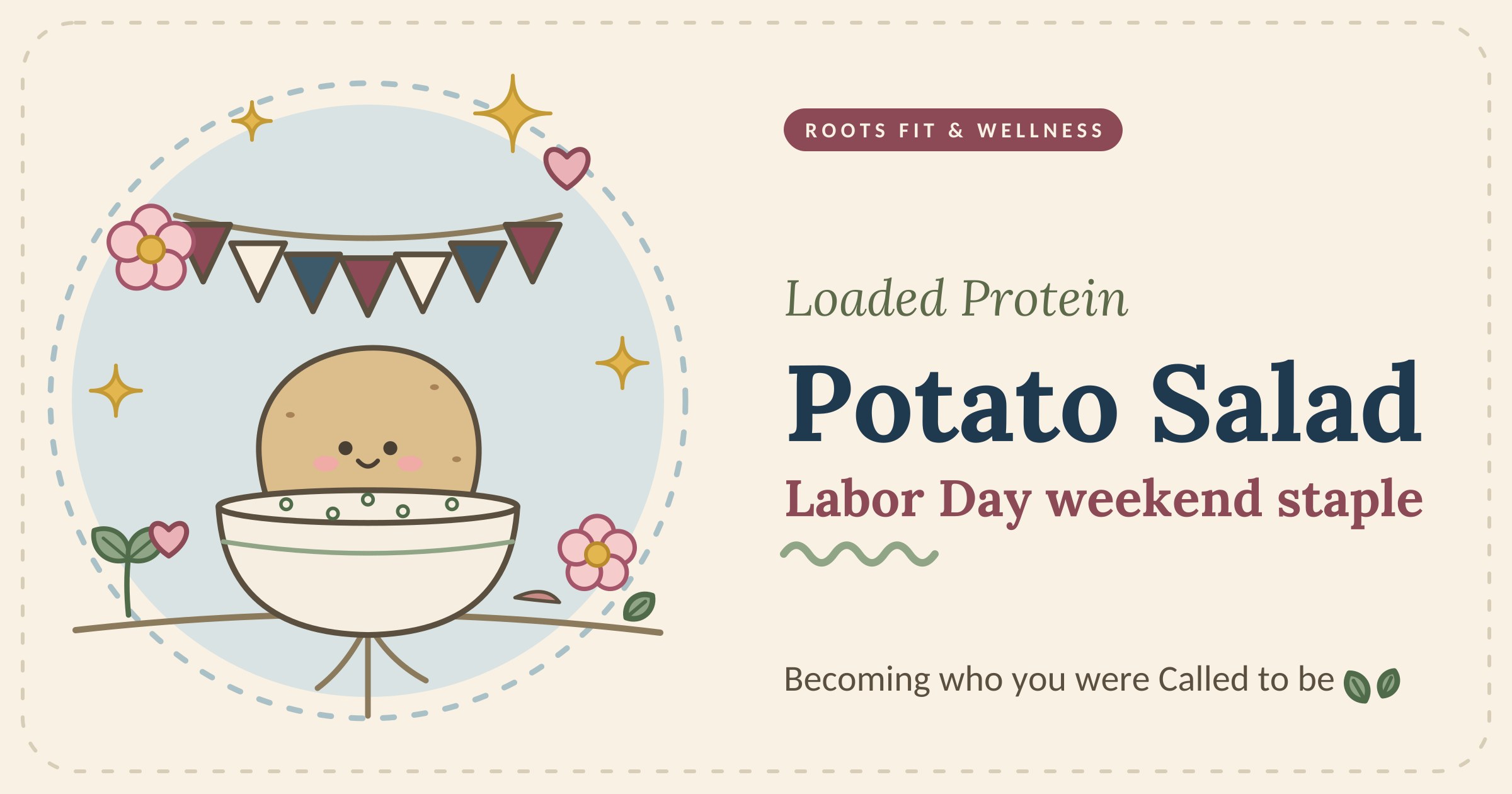 ROOTS FIT & WELLNESS

Loaded Protein

Potato Salad

Labor Day weekend staple

Becoming who you were Called to be